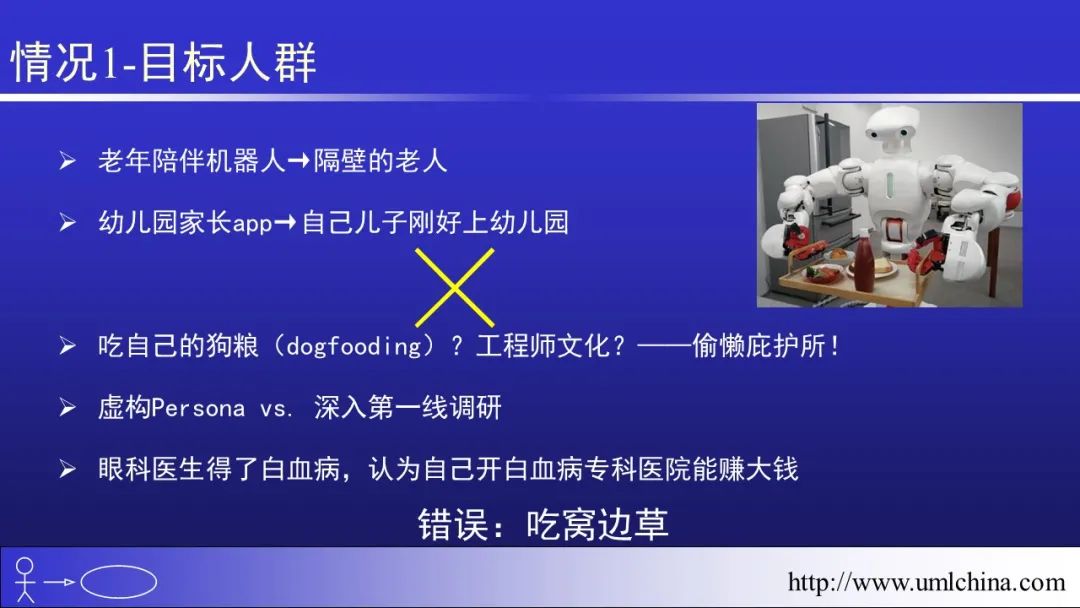 情况1-目标人群

➢ 老年陪伴机器人→隔壁的老人

➢ 幼儿园家长app→自己儿子刚好上幼儿园

➢ 吃自己的狗粮（dogfooding）？工程师文化？——偷懒庇护所！

➢ 虚构Persona vs. 深入第一线调研

➢ 眼科医生得了白血病，认为自己开白血病专科医院能赚大钱

错误：吃窝边草

http://www.umlchina.com